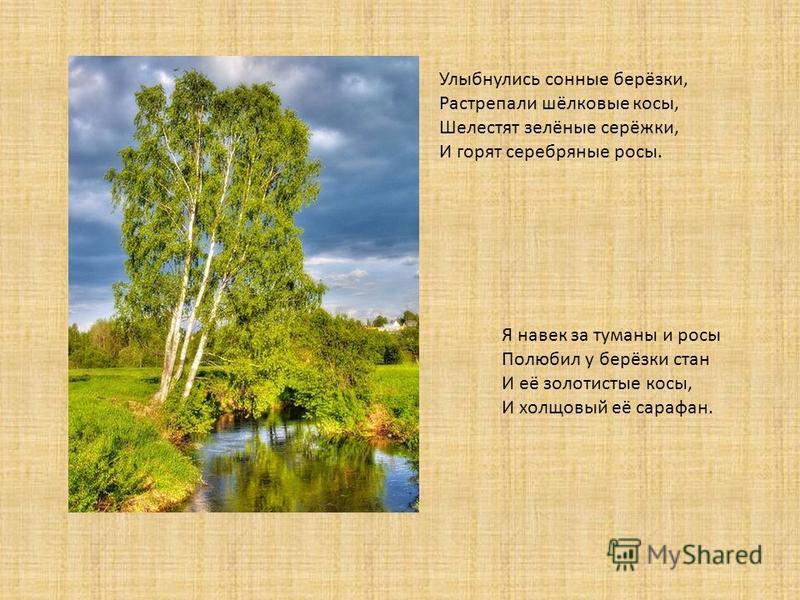 Улыбнулись сонные берёзки,
Растрепали шёлковые косы,
Шелестят зелёные серёжки,
И горят серебряные росы.

Я навек за туманы и росы
Полюбил у берёзки стан
И её золотистые косы,
И холщовый её сарафан.

MyShared